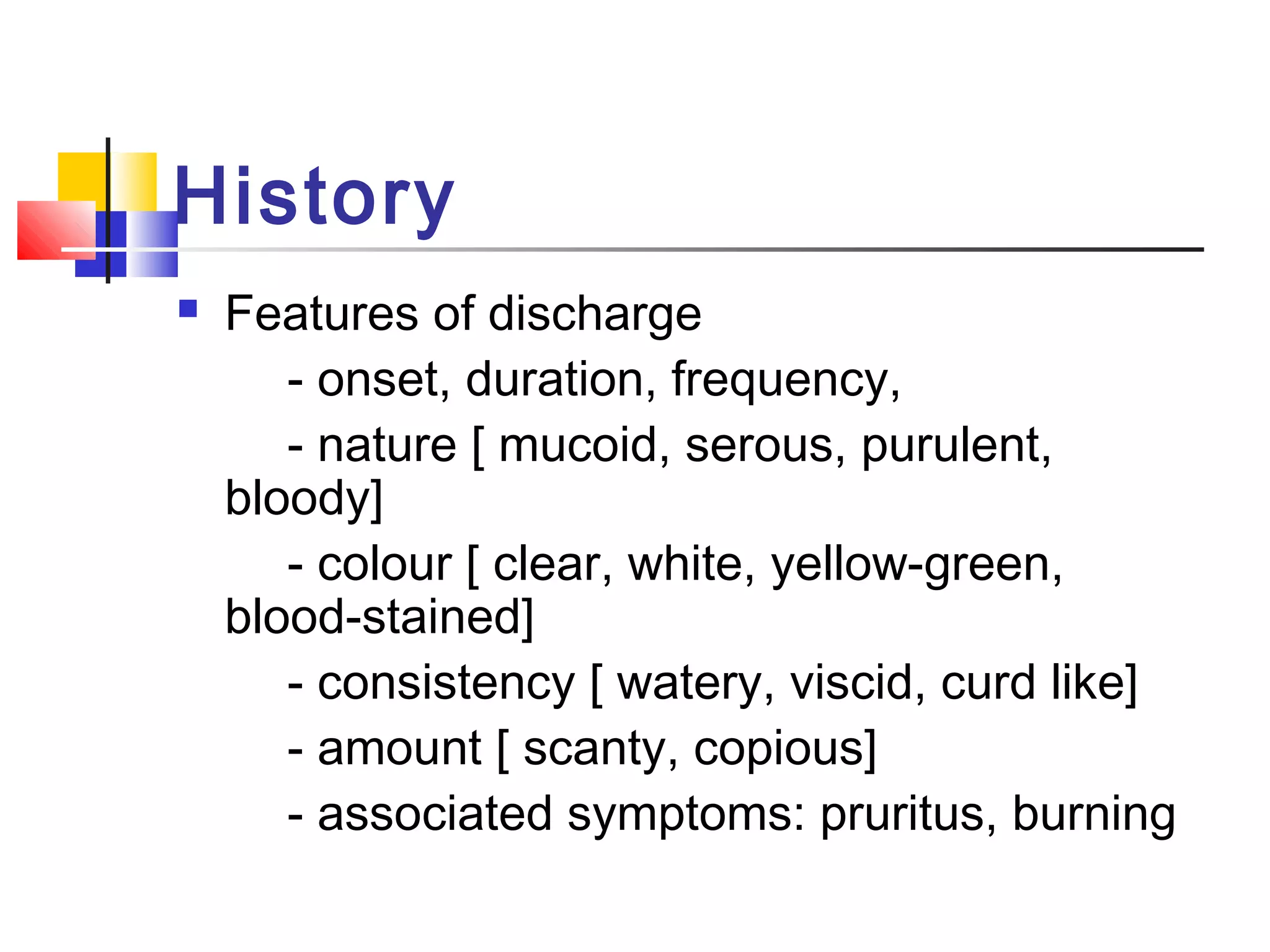 History

Features of discharge

- onset, duration, frequency,

- nature [ mucoid, serous, purulent, bloody]

- colour [ clear, white, yellow-green, blood-stained]

- consistency [ watery, viscid, curd like]

- amount [ scanty, copious]

- associated symptoms: pruritus, burning